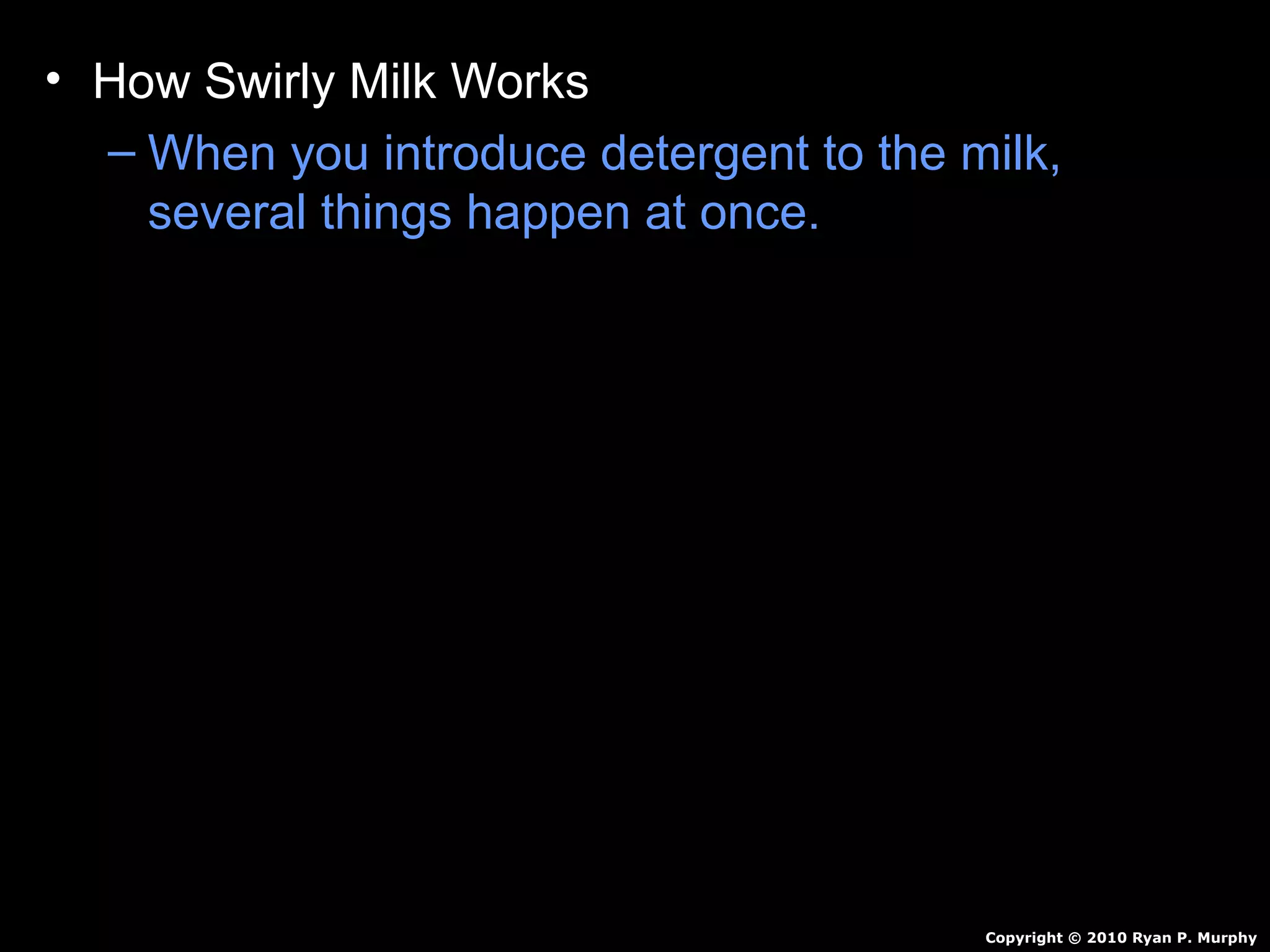 • How Swirly Milk Works

– When you introduce detergent to the milk, several things happen at once.

Copyright © 2010 Ryan P. Murphy